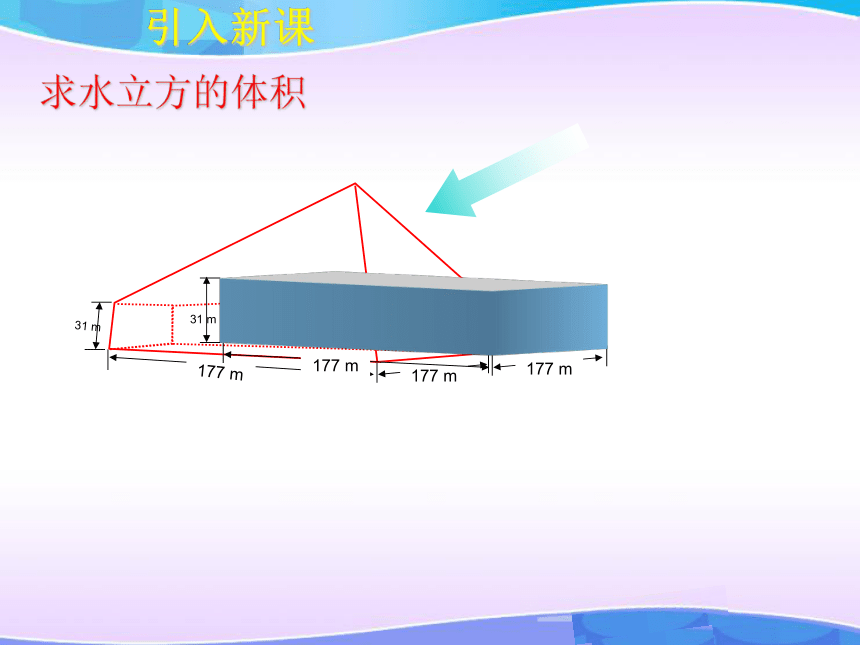 引入新课

求水立方的体积

31 m
31 m
177 m
177 m
177 m
177 m